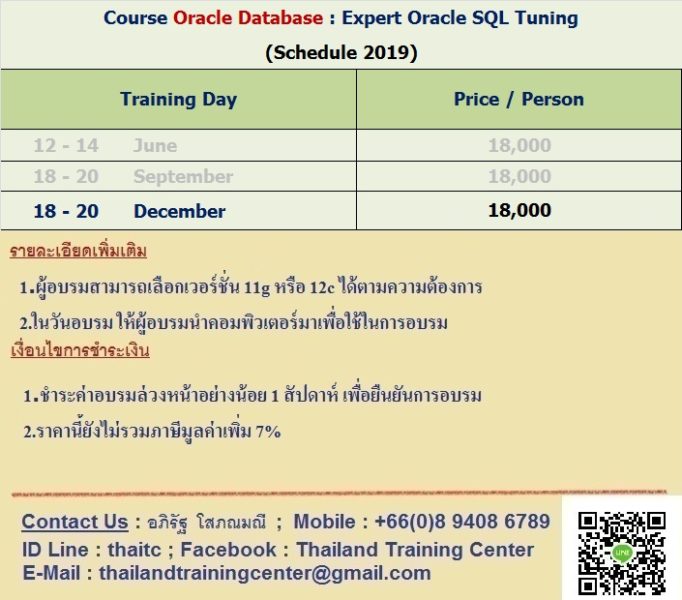 Course Oracle Database : Expert Oracle SQL Tuning
(Schedule 2019)

| Training Day | Price / Person |
|---|---|
| 12 - 14 June | 18,000 |
| 18 - 20 September | 18,000 |
| 18 - 20 December | 18,000 |

รายละเอียดเพิ่มเติม

1.ผู้อบรมสามารถเลือกเวอร์ชั่น 11g หรือ 12c ได้ตามความต้องการ

2.ในวันอบรม ให้ผู้อบรมนำคอมพิวเตอร์มาเพื่อใช้ในการอบรม

เงื่อนไขการชำระเงิน

1.ชำระค่าอบรมล่วงหน้าอย่างน้อย 1 สัปดาห์ เพื่อยืนยันการอบรม

2.ราคานี้ยังไม่รวมภาษีมูลค่าเพิ่ม 7%

Contact Us : อภิรัฐ โสภณมณี ; Mobile : +66(0)8 9408 6789
ID Line : thaitc ; Facebook : Thailand Training Center
E-Mail : thailandtrainingcenter@gmail.com

LINE